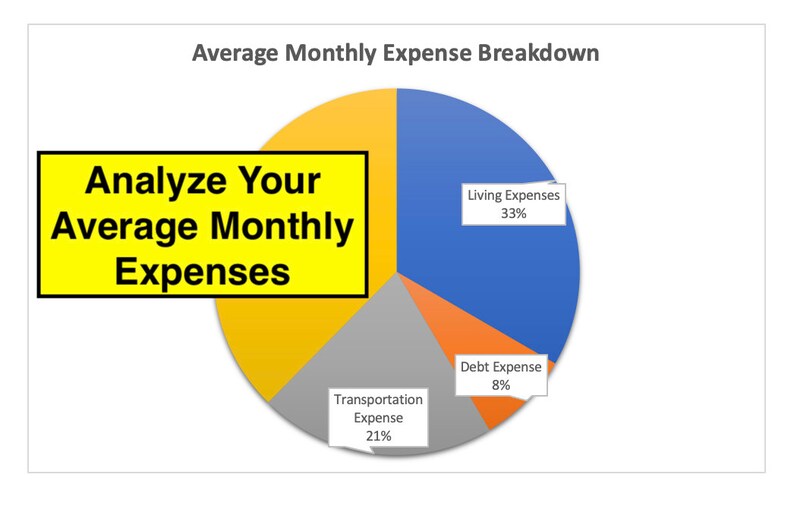 Average Monthly Expense Breakdown

Analyze Your Average Monthly Expenses

Living Expenses
33%

Debt Expense
8%

Transportation Expense
21%